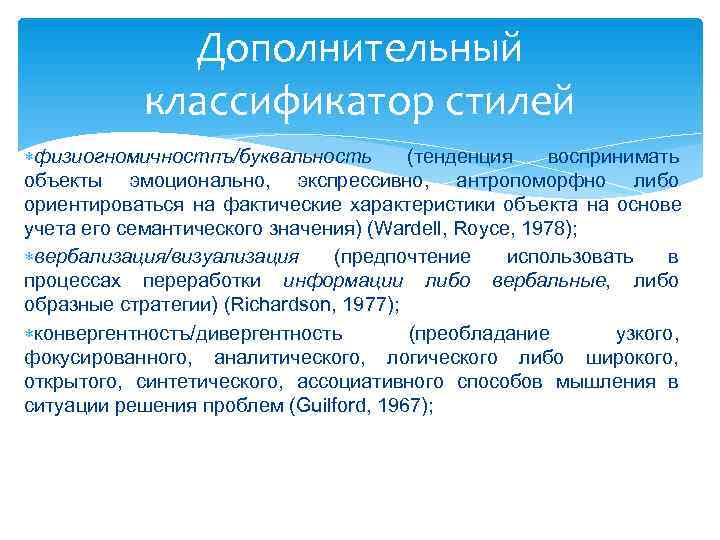 Дополнительный классификатор стилей

физиогномичностпъ/буквальность (тенденция воспринимать объекты эмоционально, экспрессивно, антропоморфно либо ориентироваться на фактические характеристики объекта на основе учета его семантического значения) (Wardell, Royce, 1978);

вербализация/визуализация (предпочтение использовать в процессах переработки информации либо вербальные, либо образные стратегии) (Richardson, 1977);

конвергентностъ/дивергентность (преобладание узкого, фокусированного, аналитического, логического либо широкого, открытого, синтетического, ассоциативного способов мышления в ситуации решения проблем (Guilford, 1967);